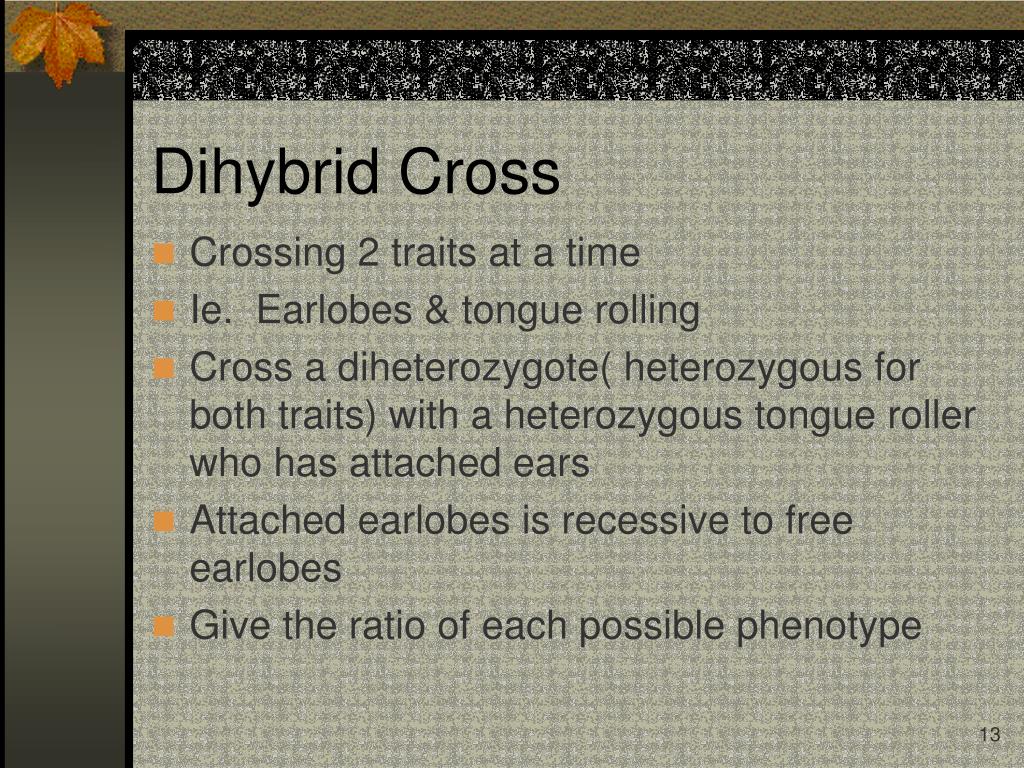 Dihybrid Cross

Crossing 2 traits at a time

Ie.  Earlobes & tongue rolling

Cross a diheterozygote( heterozygous for both traits) with a heterozygous tongue roller who has attached ears

Attached earlobes is recessive to free earlobes

Give the ratio of each possible phenotype

13